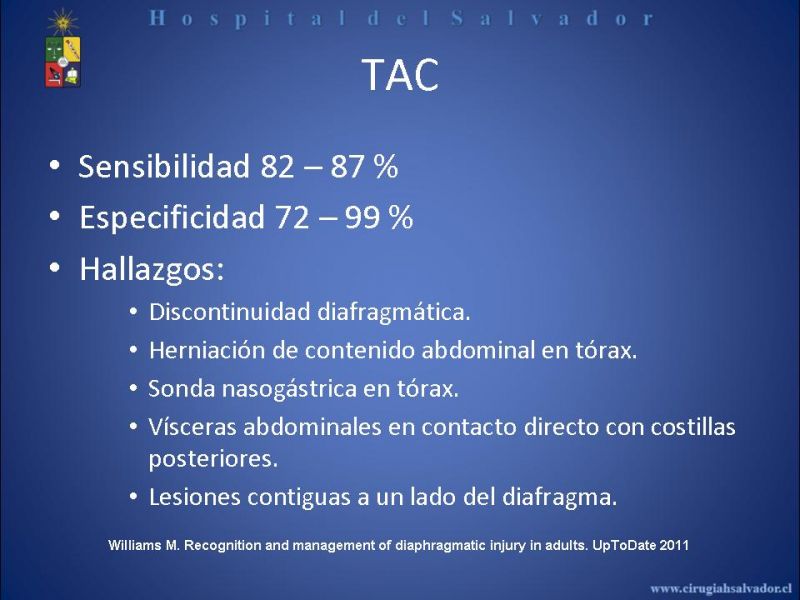 Hospital del Salvador

TAC

• Sensibilidad 82 – 87 %
• Especificidad 72 – 99 %
• Hallazgos:
  • Discontinuidad diafragmática.
  • Herniación de contenido abdominal en tórax.
  • Sonda nasogástrica en tórax.
  • Vísceras abdominales en contacto directo con costillas posteriores.
  • Lesiones contiguas a un lado del diafragma.

Williams M. Recognition and management of diaphragmatic injury in adults. UpToDate 2011

www.cirugiahsalvador.cl